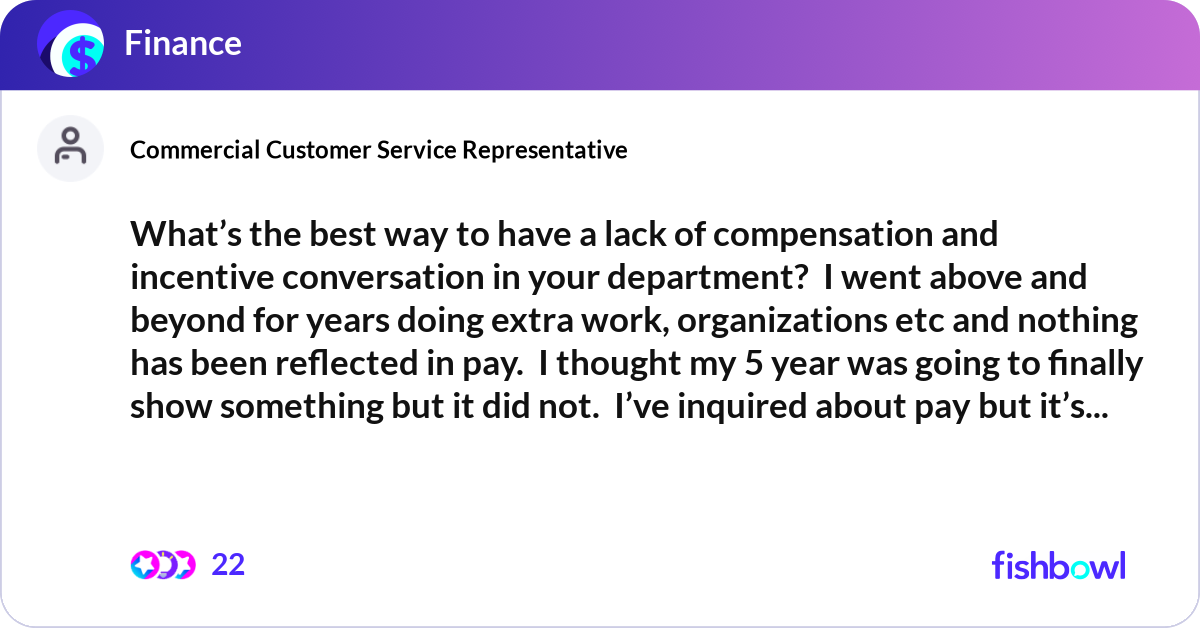 Finance

Commercial Customer Service Representative

What’s the best way to have a lack of compensation and incentive conversation in your department? I went above and beyond for years doing extra work, organizations etc and nothing has been reflected in pay. I thought my 5 year was going to finally show something but it did not. I’ve inquired about pay but it’s...

22

fishbowl